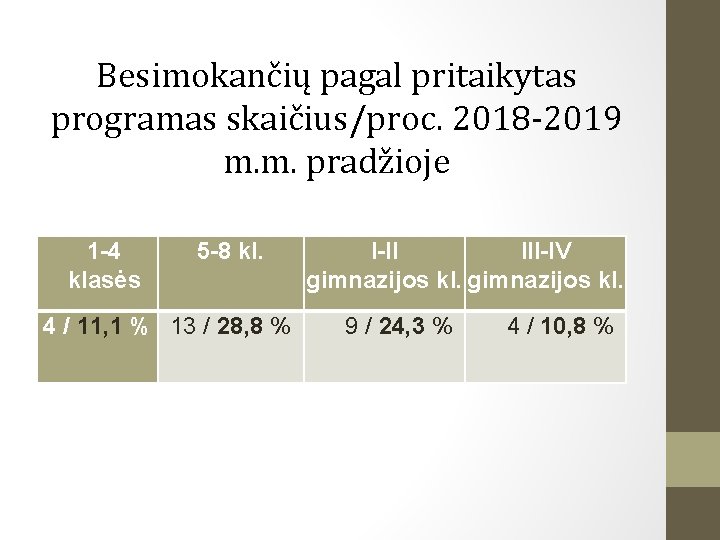 Besimokančių pagal pritaikytas programas skaičius/proc. 2018-2019 m.m. pradžioje

| 1-4 klasės | 5-8 kl. | I-II gimnazijos kl. | III-IV gimnazijos kl. |
|---|---|---|---|
| 4 / 11,1 % | 13 / 28,8 % | 9 / 24,3 % | 4 / 10,8 % |